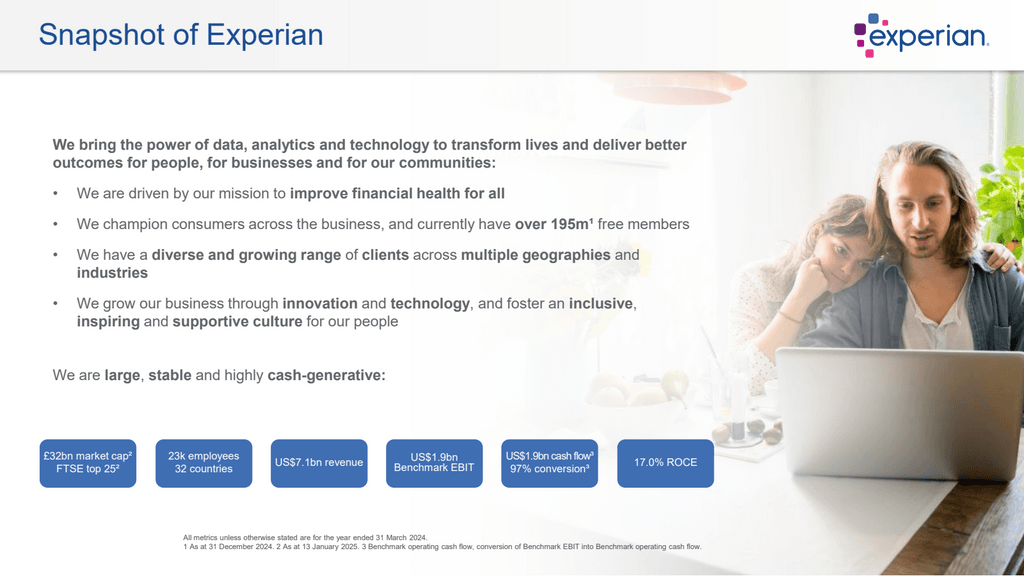 Snapshot of Experian

experian.

We bring the power of data, analytics and technology to transform lives and deliver better outcomes for people, for businesses and for our communities:

• We are driven by our mission to improve financial health for all

• We champion consumers across the business, and currently have over 195m¹ free members

• We have a diverse and growing range of clients across multiple geographies and industries

• We grow our business through innovation and technology, and foster an inclusive, inspiring and supportive culture for our people

We are large, stable and highly cash-generative:

£32bn market cap² FTSE top 25²

23k employees 32 countries

US$7.1bn revenue

US$1.9bn Benchmark EBIT

US$1.9bn cash flow³ 97% conversion³

17.0% ROCE

All metrics unless otherwise stated are for the year ended 31 March 2024.
1 As at 31 December 2024. 2 As at 13 January 2025. 3 Benchmark operating cash flow, conversion of Benchmark EBIT into Benchmark operating cash flow.